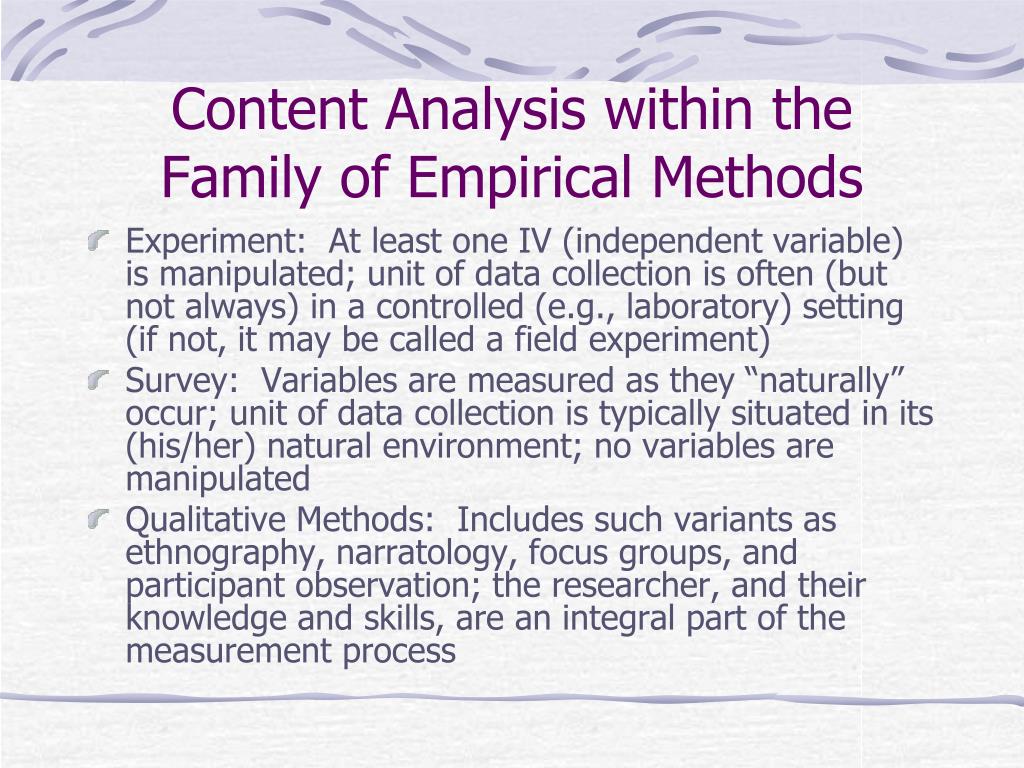 Content Analysis within the Family of Empirical Methods

Experiment:  At least one IV (independent variable) is manipulated; unit of data collection is often (but not always) in a controlled (e.g., laboratory) setting (if not, it may be called a field experiment)

Survey:  Variables are measured as they “naturally” occur; unit of data collection is typically situated in its (his/her) natural environment; no variables are manipulated

Qualitative Methods:  Includes such variants as ethnography, narratology, focus groups, and participant observation; the researcher, and their knowledge and skills, are an integral part of the measurement process